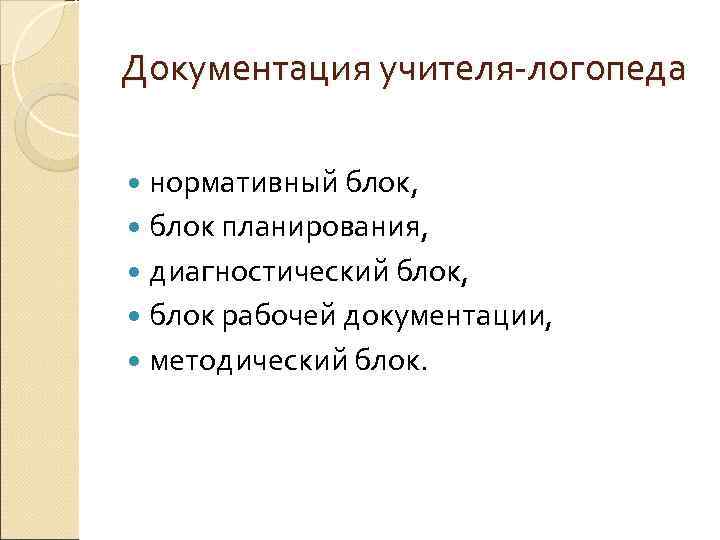 Документация учителя-логопеда

- нормативный блок,
- блок планирования,
- диагностический блок,
- блок рабочей документации,
- методический блок.